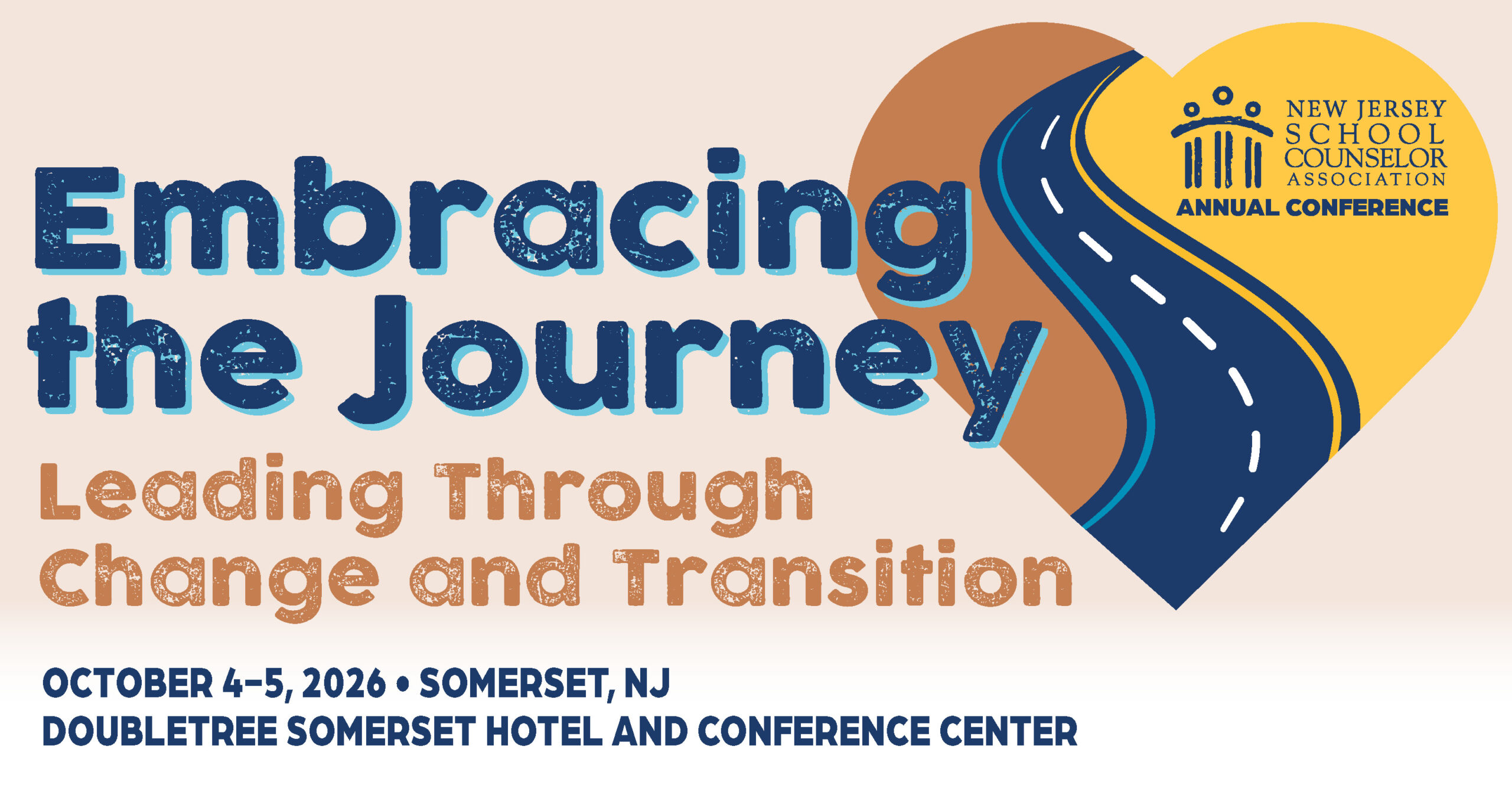 NEW JERSEY SCHOOL COUNSELOR ASSOCIATION
ANNUAL CONFERENCE

Embracing the Journey

Leading Through Change and Transition

OCTOBER 4–5, 2026 • SOMERSET, NJ
DOUBLETREE SOMERSET HOTEL AND CONFERENCE CENTER